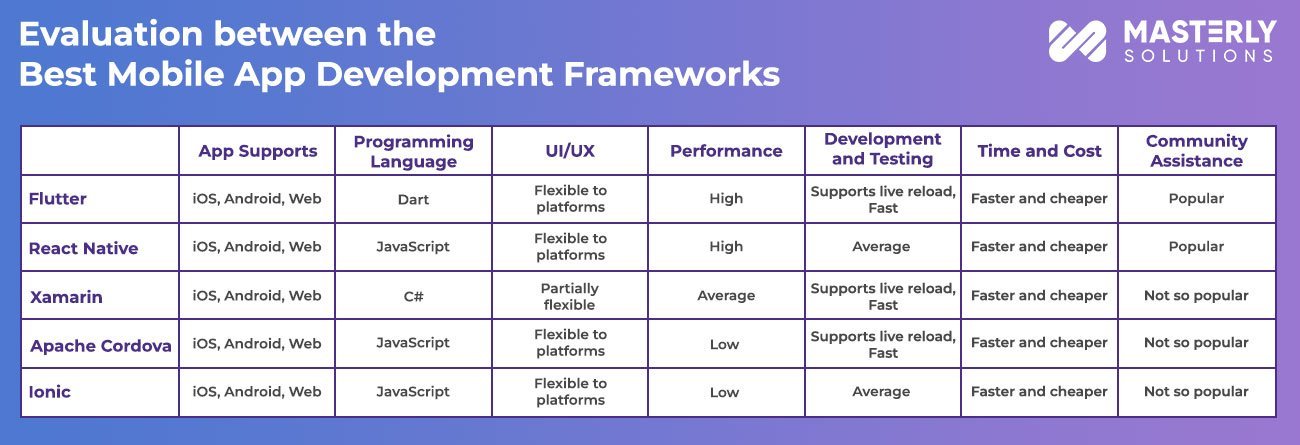 Evaluation between the Best Mobile App Development Frameworks

MASTERLY SOLUTIONS

| | App Supports | Programming Language | UI/UX | Performance | Development and Testing | Time and Cost | Community Assistance |
|---|---|---|---|---|---|---|---|
| Flutter | iOS, Android, Web | Dart | Flexible to platforms | High | Supports live reload, Fast | Faster and cheaper | Popular |
| React Native | iOS, Android, Web | JavaScript | Flexible to platforms | High | Average | Faster and cheaper | Popular |
| Xamarin | iOS, Android, Web | C# | Partially flexible | Average | Supports live reload, Fast | Faster and cheaper | Not so popular |
| Apache Cordova | iOS, Android, Web | JavaScript | Flexible to platforms | Low | Supports live reload, Fast | Faster and cheaper | Not so popular |
| Ionic | iOS, Android, Web | JavaScript | Flexible to platforms | Low | Average | Faster and cheaper | Not so popular |